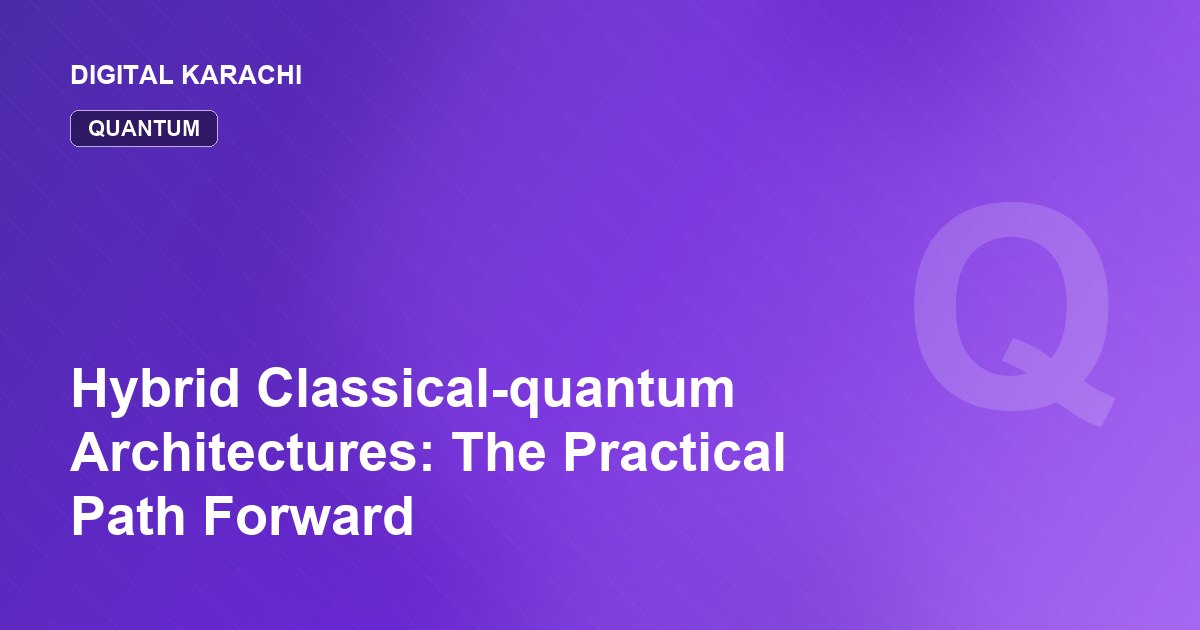 DIGITAL KARACHI

QUANTUM

Q

Hybrid Classical-quantum Architectures: The Practical Path Forward